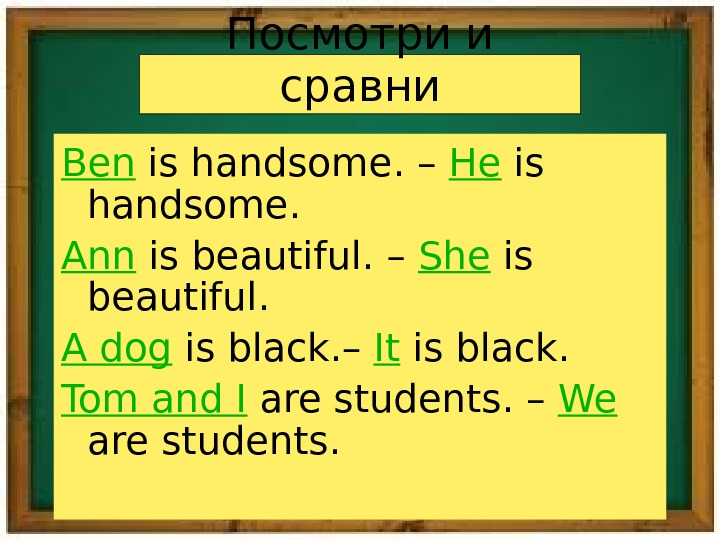 Посмотри и сравни

Ben is handsome. – He is handsome.

Ann is beautiful. – She is beautiful.

A dog is black.– It is black.

Tom and I are students. – We are students.